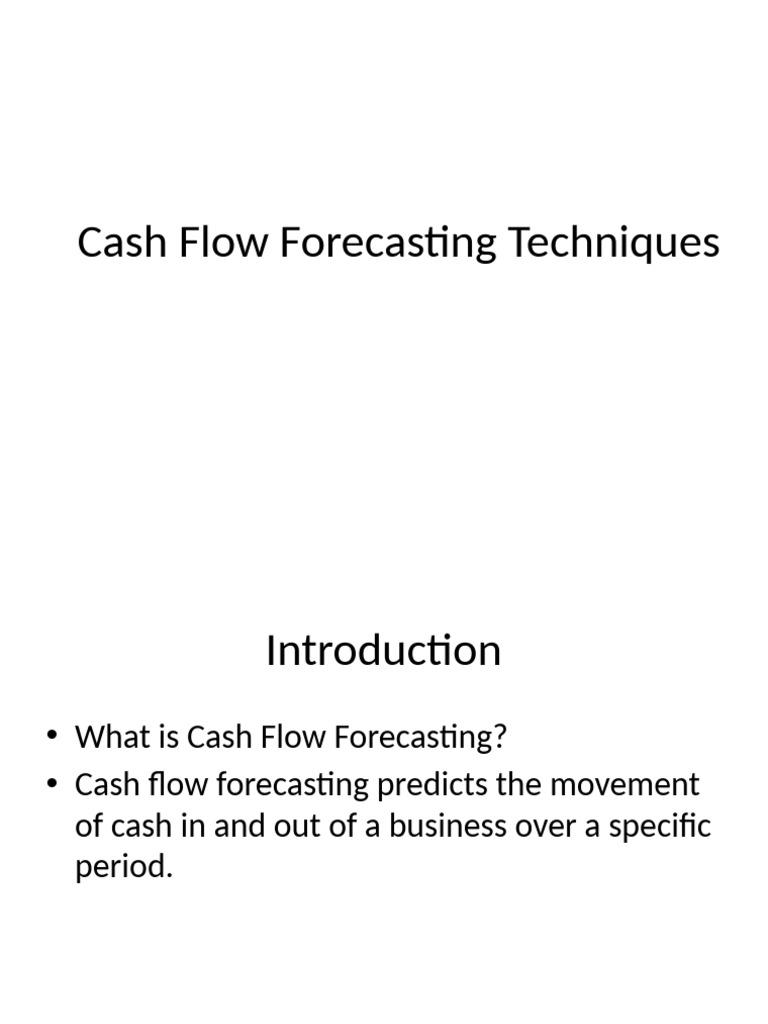 Cash Flow Forecasting Techniques

Introduction

• What is Cash Flow Forecasting?
• Cash flow forecasting predicts the movement of cash in and out of a business over a specific period.